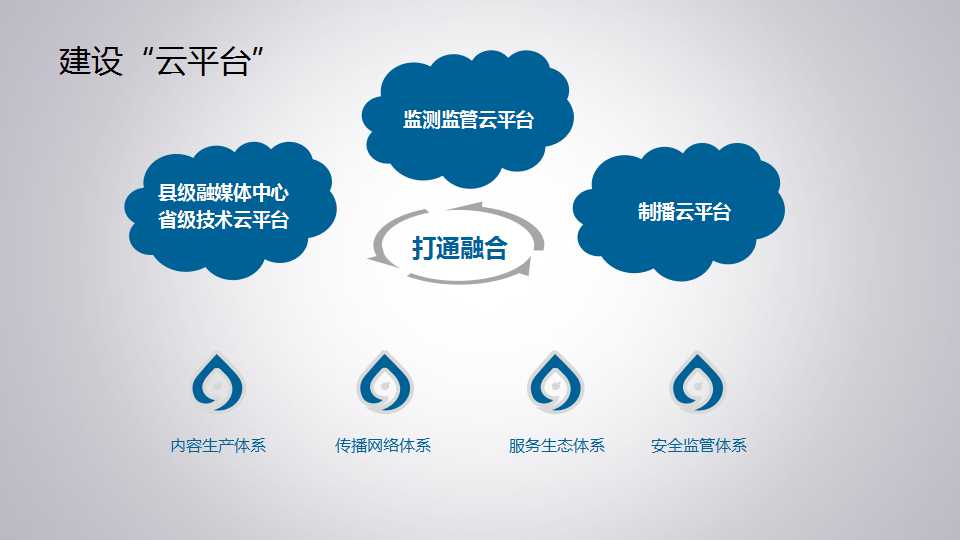 建设“云平台”

监测监管云平台

县级融媒体中心
省级技术云平台

制播云平台

打通融合

内容生产体系

传播网络体系

服务生态体系

安全监管体系